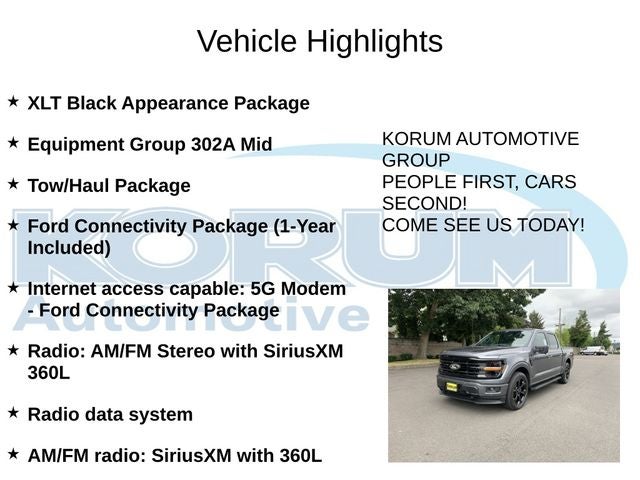 Vehicle Highlights

★ XLT Black Appearance Package

★ Equipment Group 302A Mid

★ Tow/Haul Package

★ Ford Connectivity Package (1-Year Included)

★ Internet access capable: 5G Modem - Ford Connectivity Package

★ Radio: AM/FM Stereo with SiriusXM 360L

★ Radio data system

★ AM/FM radio: SiriusXM with 360L

KORUM AUTOMOTIVE GROUP
PEOPLE FIRST, CARS SECOND!
COME SEE US TODAY!

KORUM Automotive